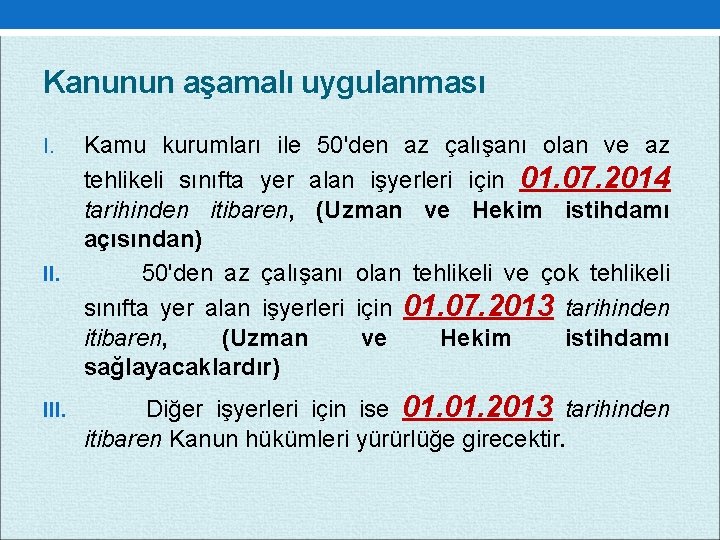 Kanunun aşamalı uygulanması

I. Kamu kurumları ile 50'den az çalışanı olan ve az tehlikeli sınıfta yer alan işyerleri için 01.07.2014 tarihinden itibaren, (Uzman ve Hekim istihdamı açısından)

II. 50'den az çalışanı olan tehlikeli ve çok tehlikeli sınıfta yer alan işyerleri için 01.07.2013 tarihinden itibaren, (Uzman ve Hekim istihdamı sağlayacaklardır)

III. Diğer işyerleri için ise 01.01.2013 tarihinden itibaren Kanun hükümleri yürürlüğe girecektir.